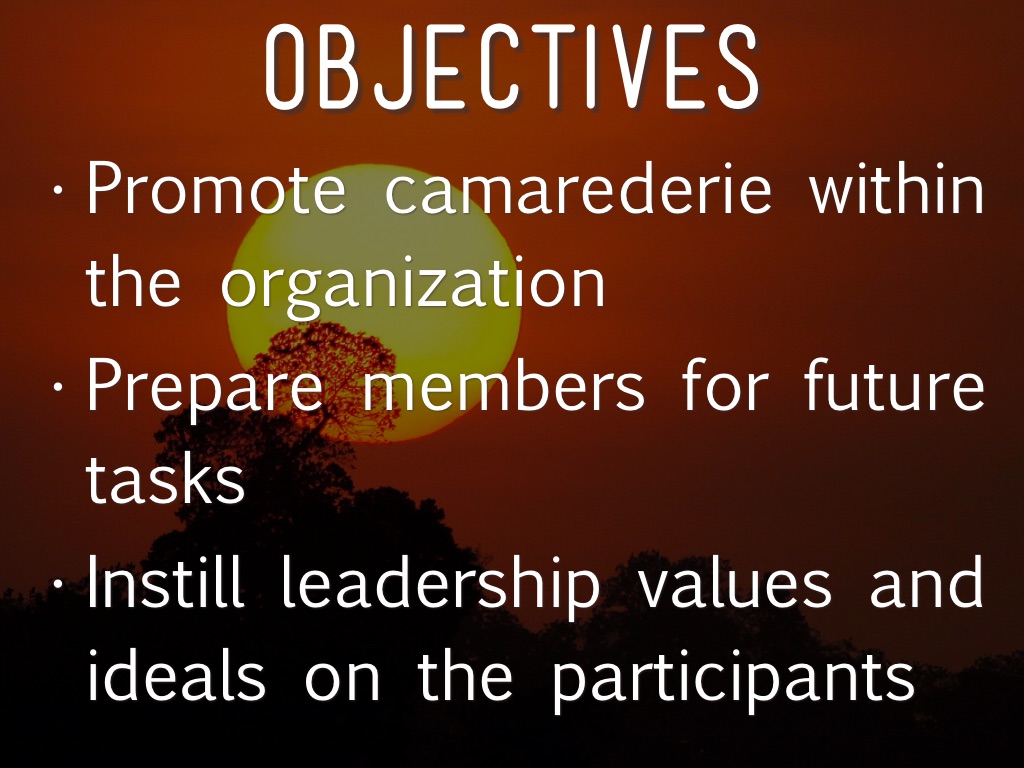 OBJECTIVES

· Promote camarederie within the organization
· Prepare members for future tasks
· Instill leadership values and ideals on the participants